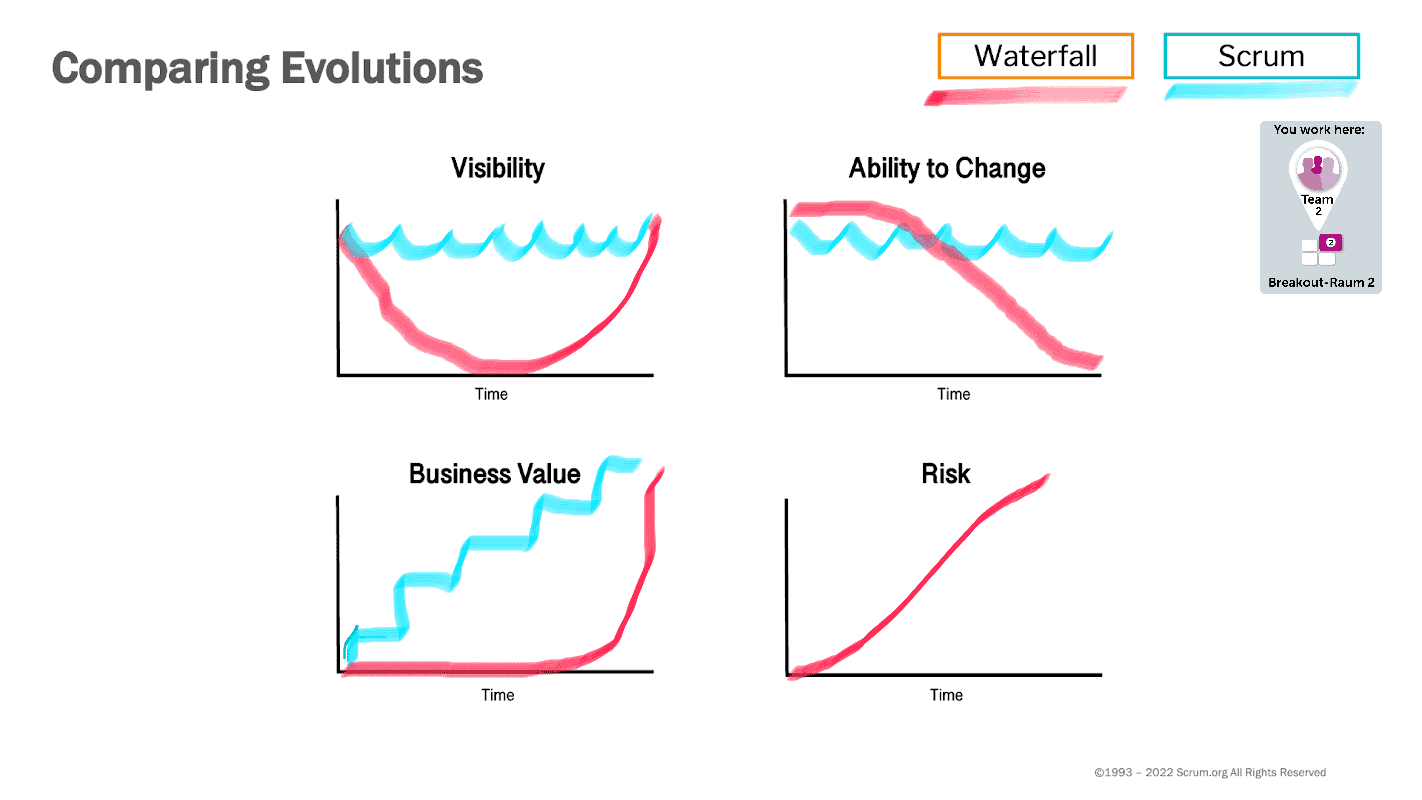 Comparing Evolutions

Waterfall

Scrum

You work here:

Team 2

2

Breakout-Raum 2

Visibility

Time

Ability to Change

Time

Business Value

Time

Risk

Time

©1993 – 2022 Scrum.org All Rights Reserved